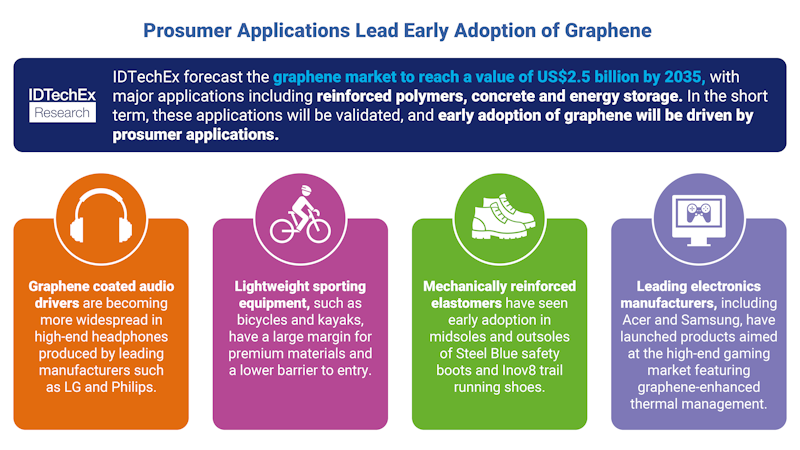 Prosumer Applications Lead Early Adoption of Graphene

IDTechEx Research

IDTechEx forecast the graphene market to reach a value of US$2.5 billion by 2035, with major applications including reinforced polymers, concrete and energy storage. In the short term, these applications will be validated, and early adoption of graphene will be driven by prosumer applications.

Graphene coated audio drivers are becoming more widespread in high-end headphones produced by leading manufacturers such as LG and Philips.

Lightweight sporting equipment, such as bicycles and kayaks, have a large margin for premium materials and a lower barrier to entry.

Mechanically reinforced elastomers have seen early adoption in midsoles and outsoles of Steel Blue safety boots and Inov8 trail running shoes.

Leading electronics manufacturers, including Acer and Samsung, have launched products aimed at the high-end gaming market featuring graphene-enhanced thermal management.